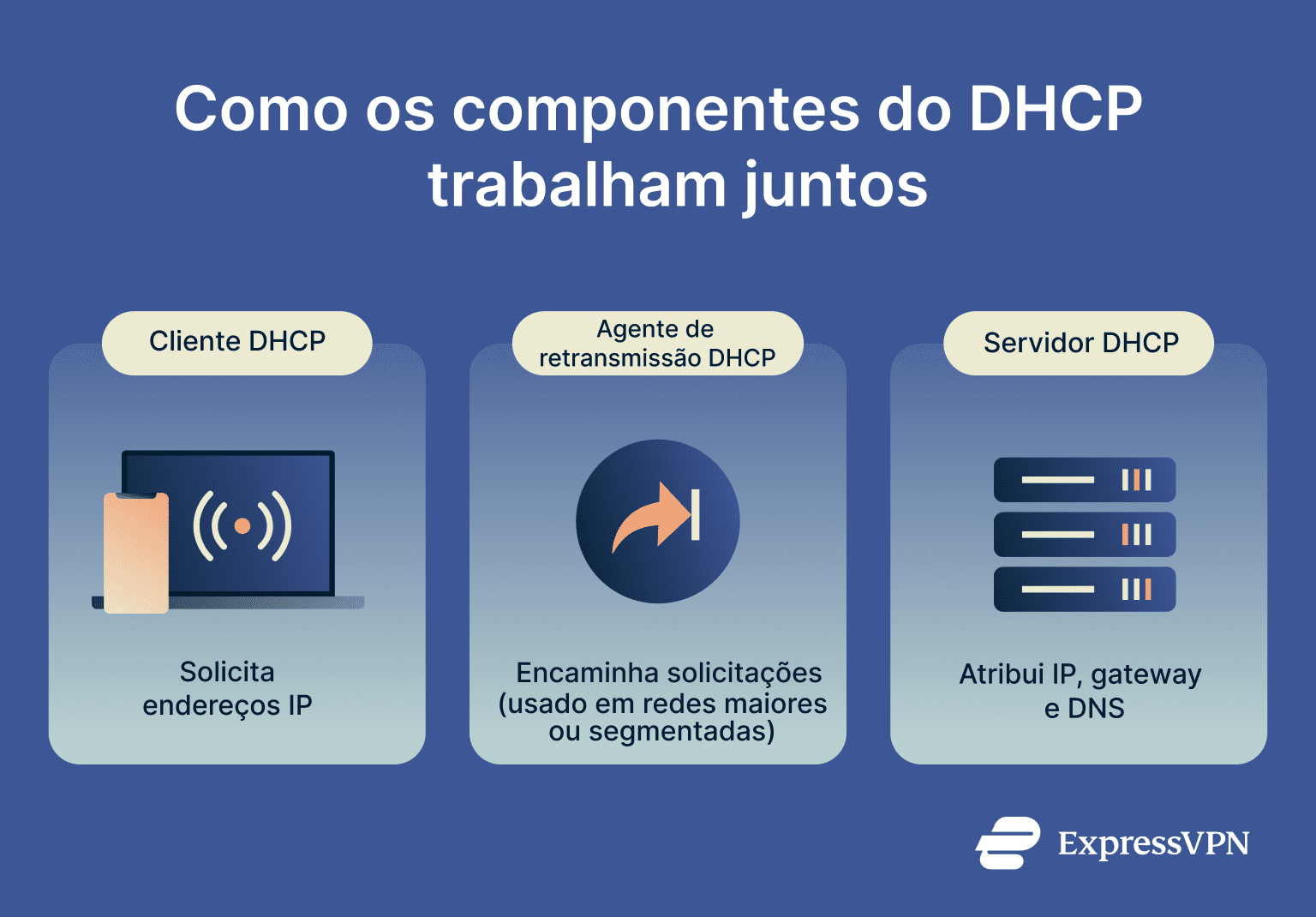 Como os componentes do DHCP trabalham juntos

Cliente DHCP

Solicita endereços IP

Agente de retransmissão DHCP

Encaminha solicitações (usado em redes maiores ou segmentadas)

Servidor DHCP

Atribui IP, gateway e DNS

ExpressVPN